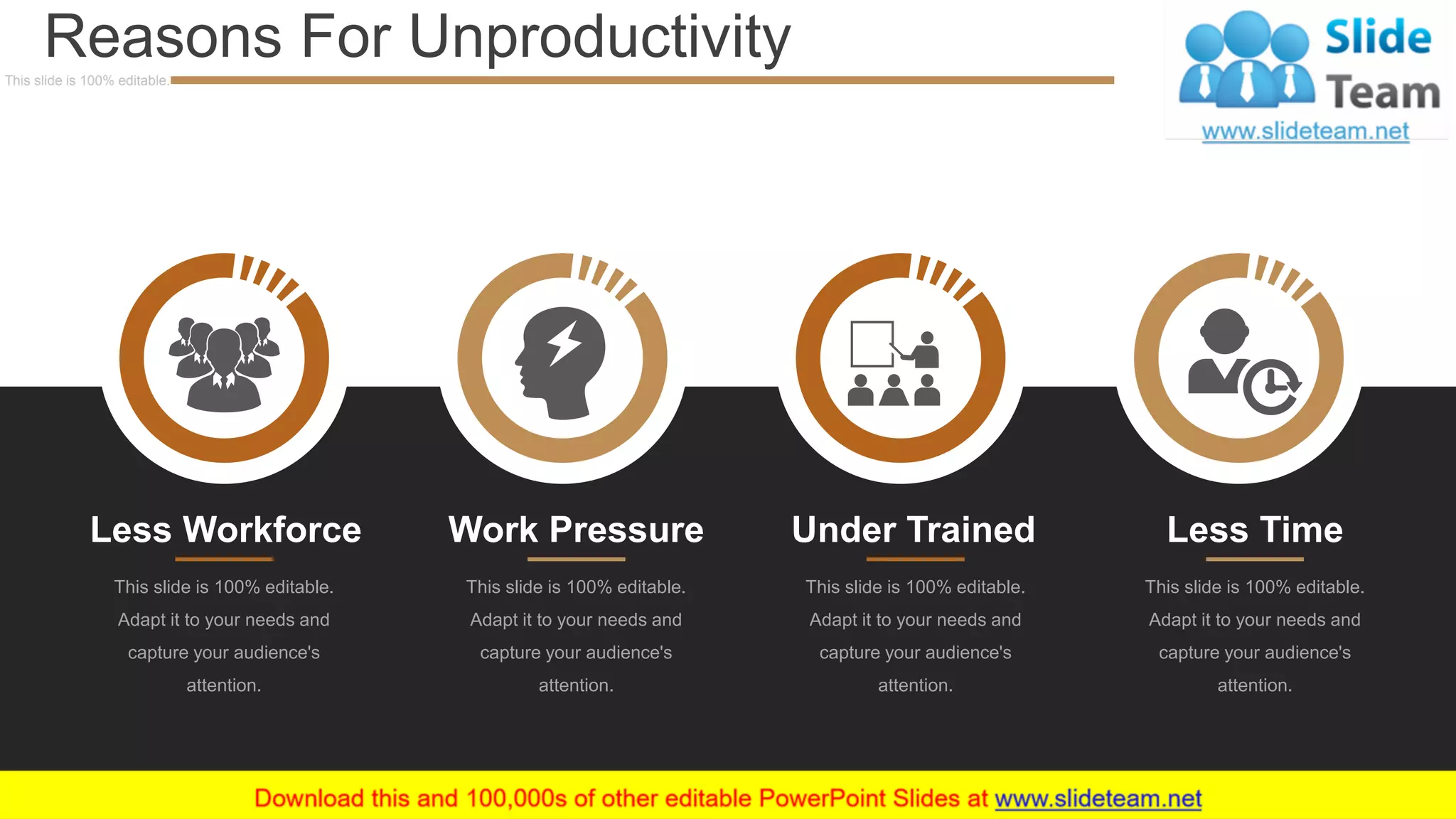 Reasons For Unproductivity

This slide is 100% editable.

Slide Team
www.slideteam.net

Less Workforce

This slide is 100% editable. Adapt it to your needs and capture your audience's attention.

Work Pressure

This slide is 100% editable. Adapt it to your needs and capture your audience's attention.

Under Trained

This slide is 100% editable. Adapt it to your needs and capture your audience's attention.

Less Time

This slide is 100% editable. Adapt it to your needs and capture your audience's attention.

Download this and 100,000s of other editable PowerPoint Slides at www.slideteam.net